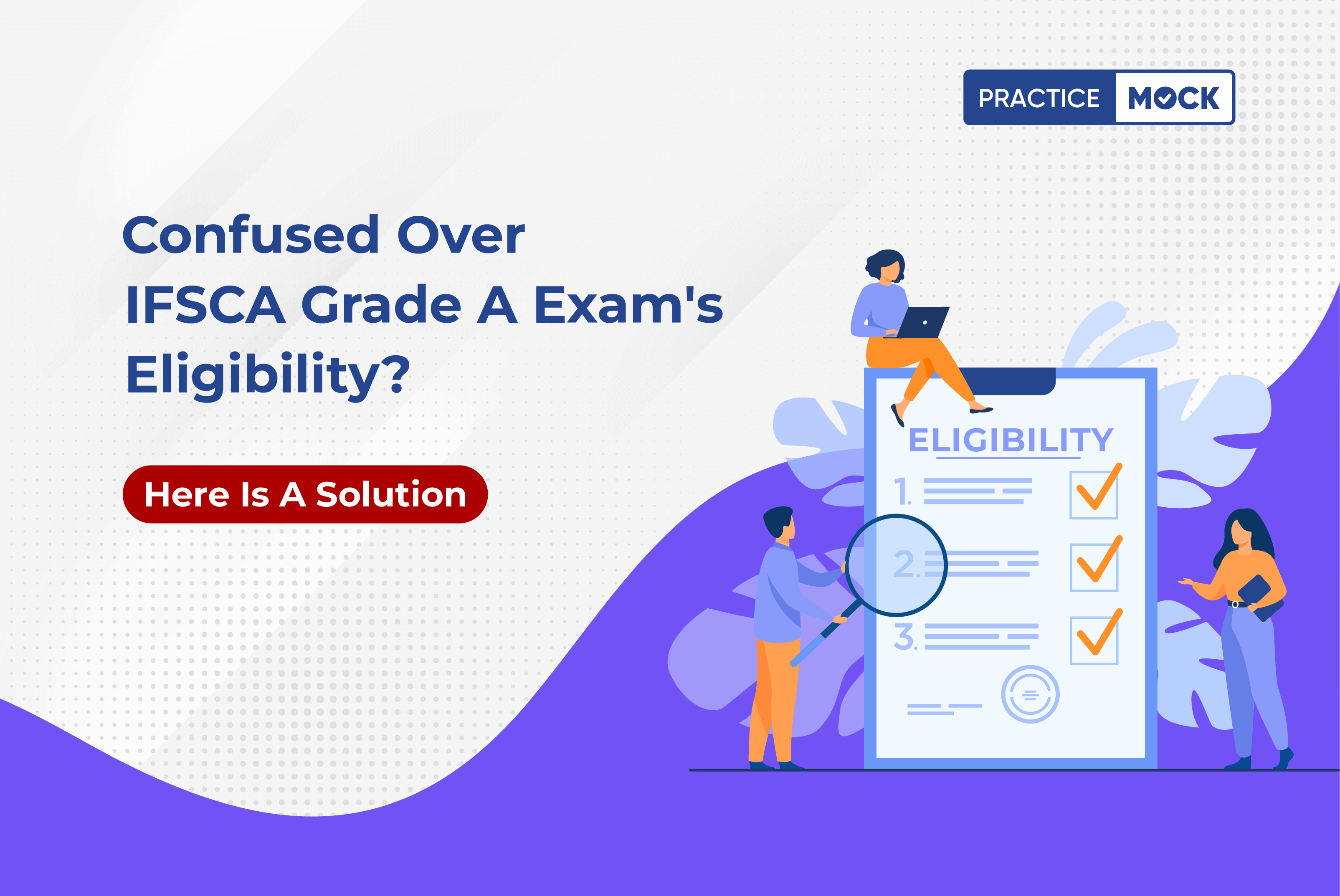 PRACTICE MOCK

Confused Over IFSCA Grade A Exam's Eligibility?

Here Is A Solution

ELIGIBILITY

1.

2.

3.